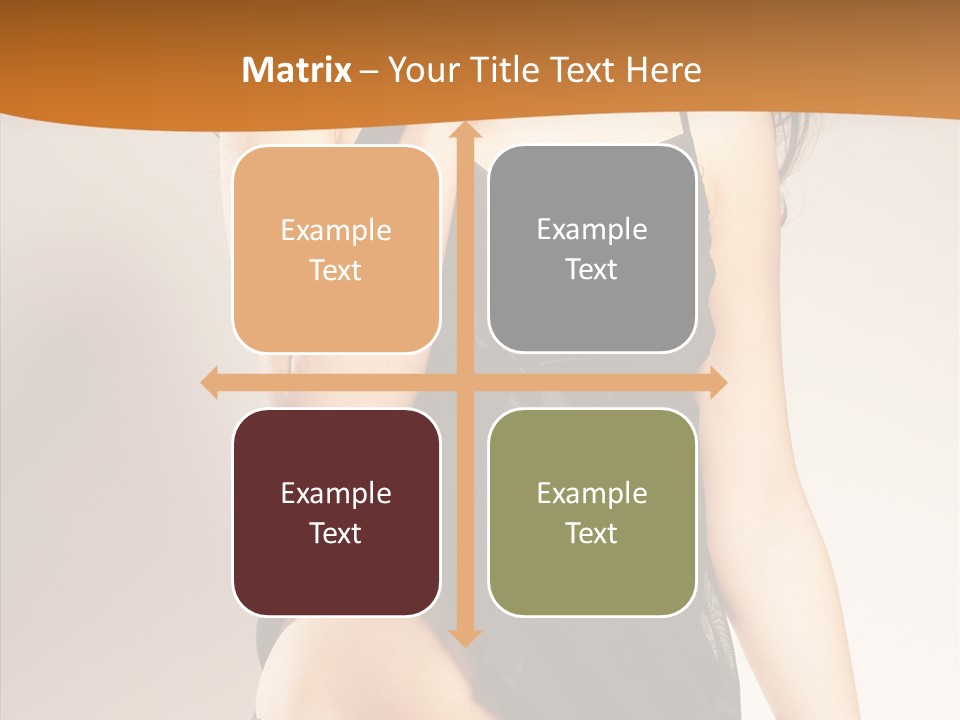 Matrix – Your Title Text Here

Example Text

Example Text

Example Text

Example Text